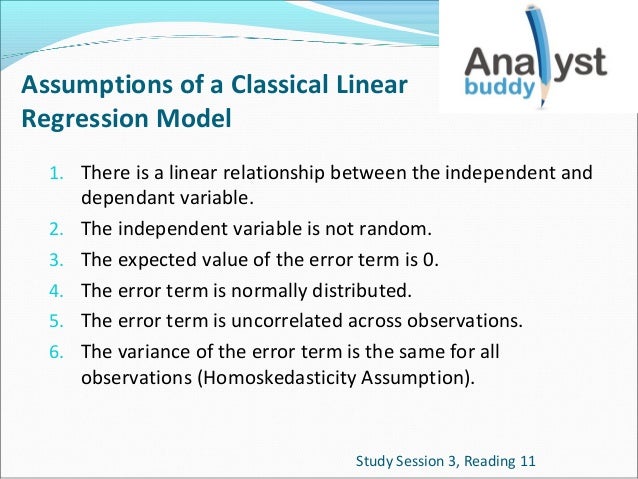 Analyst buddy

Assumptions of a Classical Linear Regression Model

1. There is a linear relationship between the independent and dependant variable.
2. The independent variable is not random.
3. The expected value of the error term is 0.
4. The error term is normally distributed.
5. The error term is uncorrelated across observations.
6. The variance of the error term is the same for all observations (Homoskedasticity Assumption).

Study Session 3, Reading 11